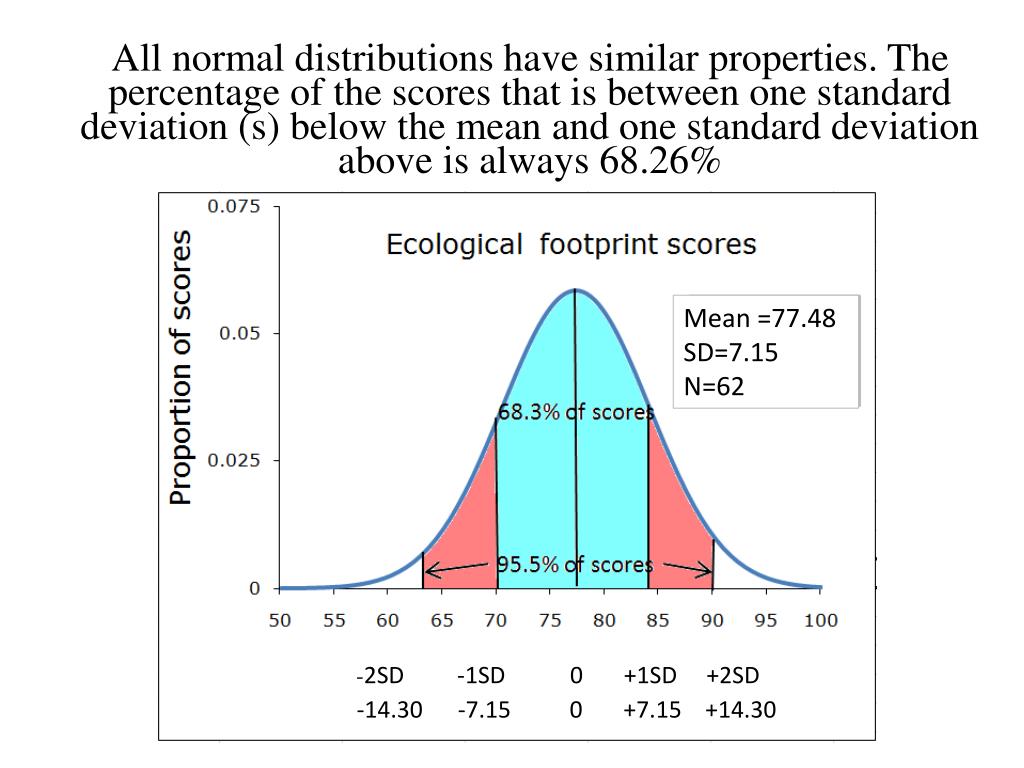 All normal distributions have similar properties. The percentage of the scores that is between one standard deviation (s) below the mean and one standard deviation above is always 68.26%

Ecological footprint scores

Proportion of scores

0.075
0.05
0.025
0

Mean =77.48
SD=7.15
N=62

68.3% of scores

95.5% of scores

50 55 60 65 70 75 80 85 90 95 100

-2SD -1SD 0 +1SD +2SD
-14.30 -7.15 0 +7.15 +14.30